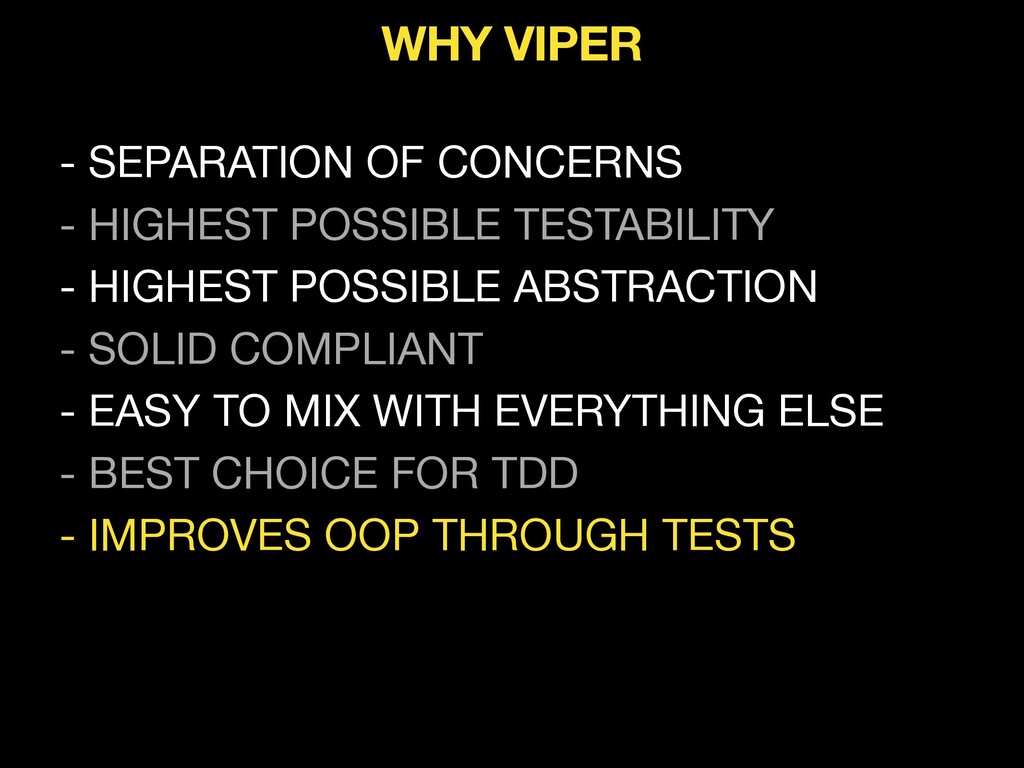 WHY VIPER

- SEPARATION OF CONCERNS
- HIGHEST POSSIBLE TESTABILITY
- HIGHEST POSSIBLE ABSTRACTION
- SOLID COMPLIANT
- EASY TO MIX WITH EVERYTHING ELSE
- BEST CHOICE FOR TDD
- IMPROVES OOP THROUGH TESTS